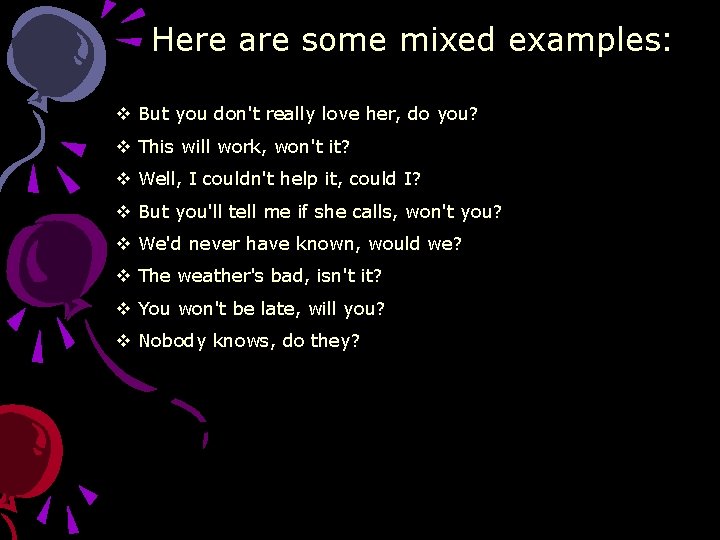 Here are some mixed examples:

❖ But you don't really love her, do you?
❖ This will work, won't it?
❖ Well, I couldn't help it, could I?
❖ But you'll tell me if she calls, won't you?
❖ We'd never have known, would we?
❖ The weather's bad, isn't it?
❖ You won't be late, will you?
❖ Nobody knows, do they?